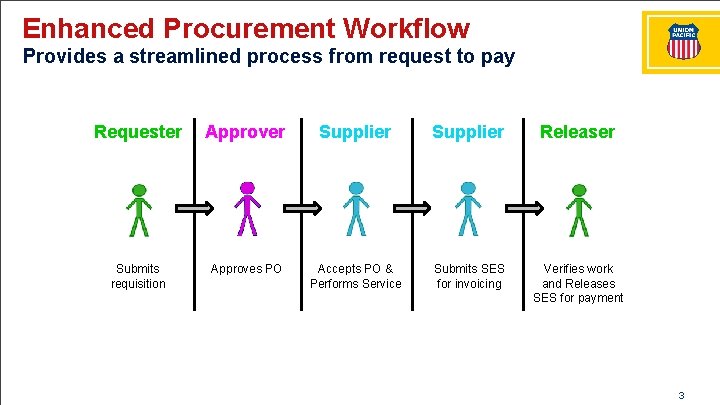 Enhanced Procurement Workflow
Provides a streamlined process from request to pay

UNION PACIFIC

Requester
Submits requisition

Approver
Approves PO

Supplier
Accepts PO & Performs Service

Supplier
Submits SES for invoicing

Releaser
Verifies work and Releases SES for payment

3